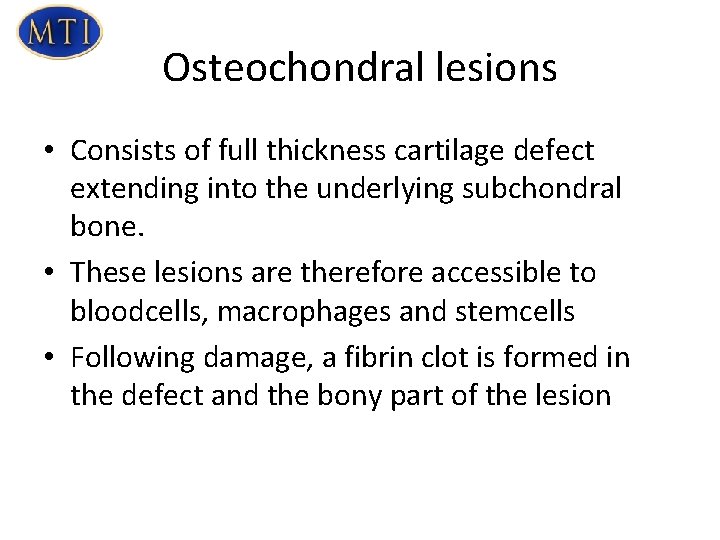 MTI

Osteochondral lesions

• Consists of full thickness cartilage defect extending into the underlying subchondral bone.
• These lesions are therefore accessible to bloodcells, macrophages and stemcells
• Following damage, a fibrin clot is formed in the defect and the bony part of the lesion